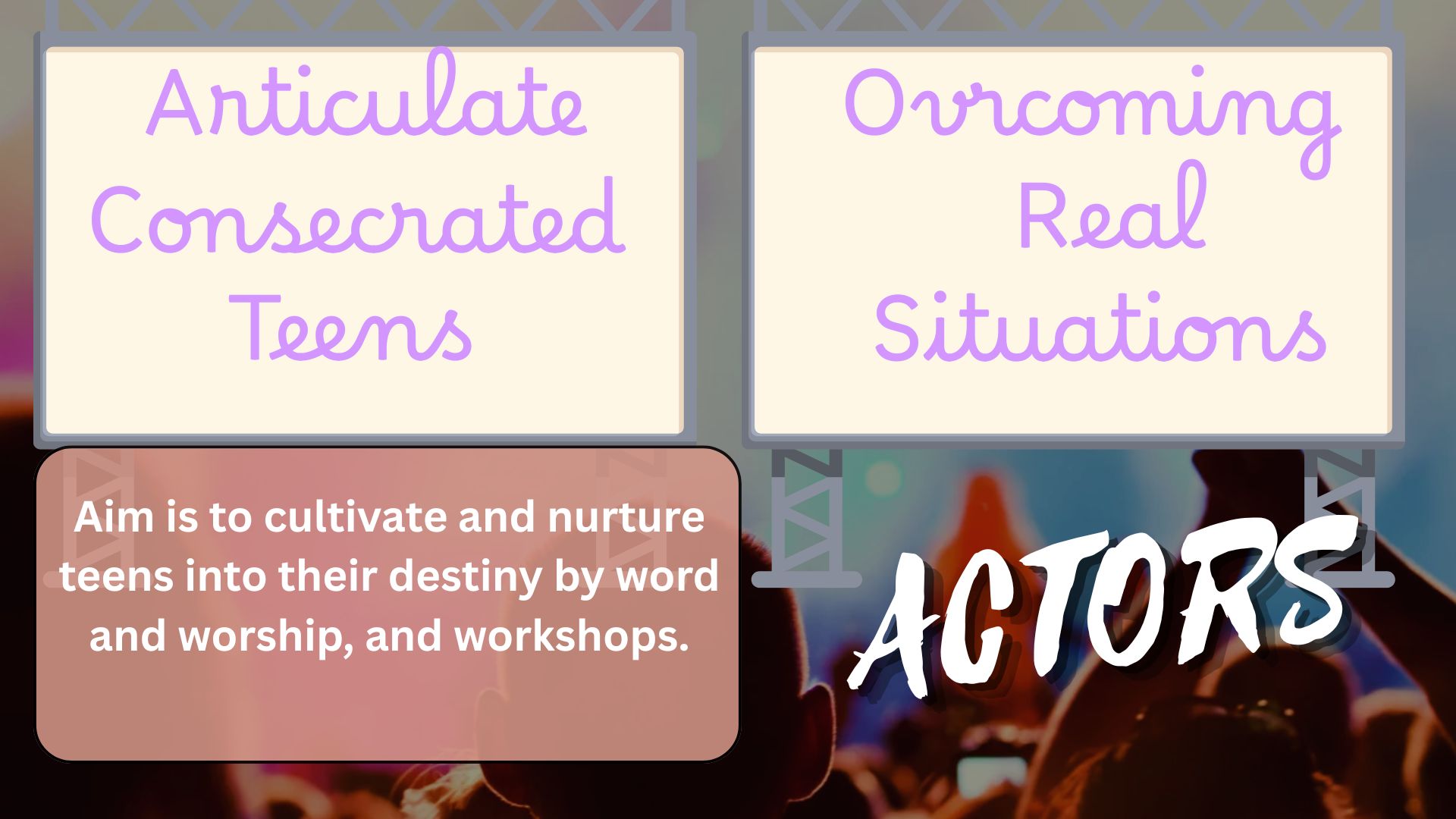 Articulate Consecrated Teens

Ovrcoming Real Situations

Aim is to cultivate and nurture teens into their destiny by word and worship, and workshops.

ACTORS